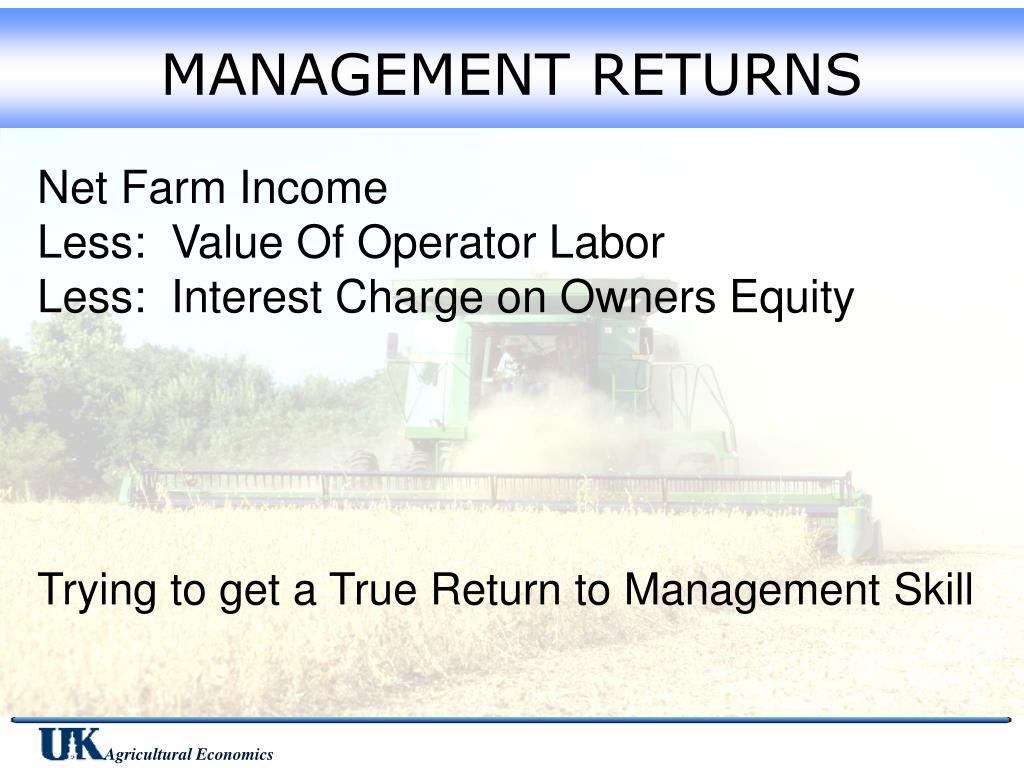 MANAGEMENT RETURNS

Net Farm Income
Less: Value Of Operator Labor
Less: Interest Charge on Owners Equity

Trying to get a True Return to Management Skill

UK Agricultural Economics